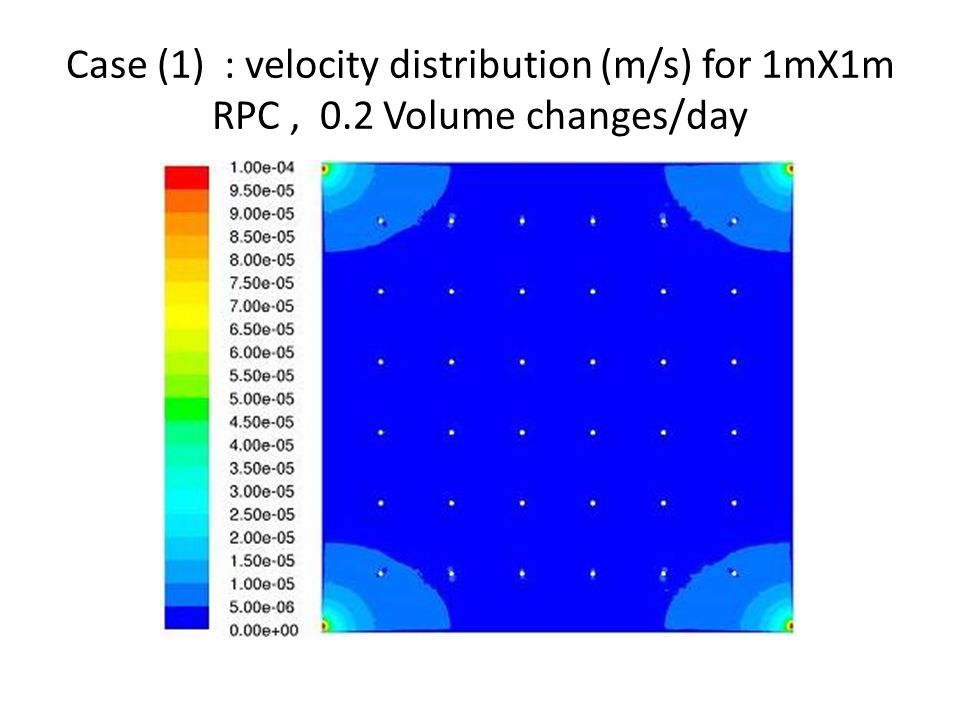 Case (1)  : velocity distribution (m/s) for 1mX1m RPC ,  0.2 Volume changes/day

1.00e-04
9.50e-05
9.00e-05
8.50e-05
8.00e-05
7.50e-05
7.00e-05
6.50e-05
6.00e-05
5.50e-05
5.00e-05
4.50e-05
4.00e-05
3.50e-05
3.00e-05
2.50e-05
2.00e-05
1.50e-05
1.00e-05
5.00e-06
0.00e+00